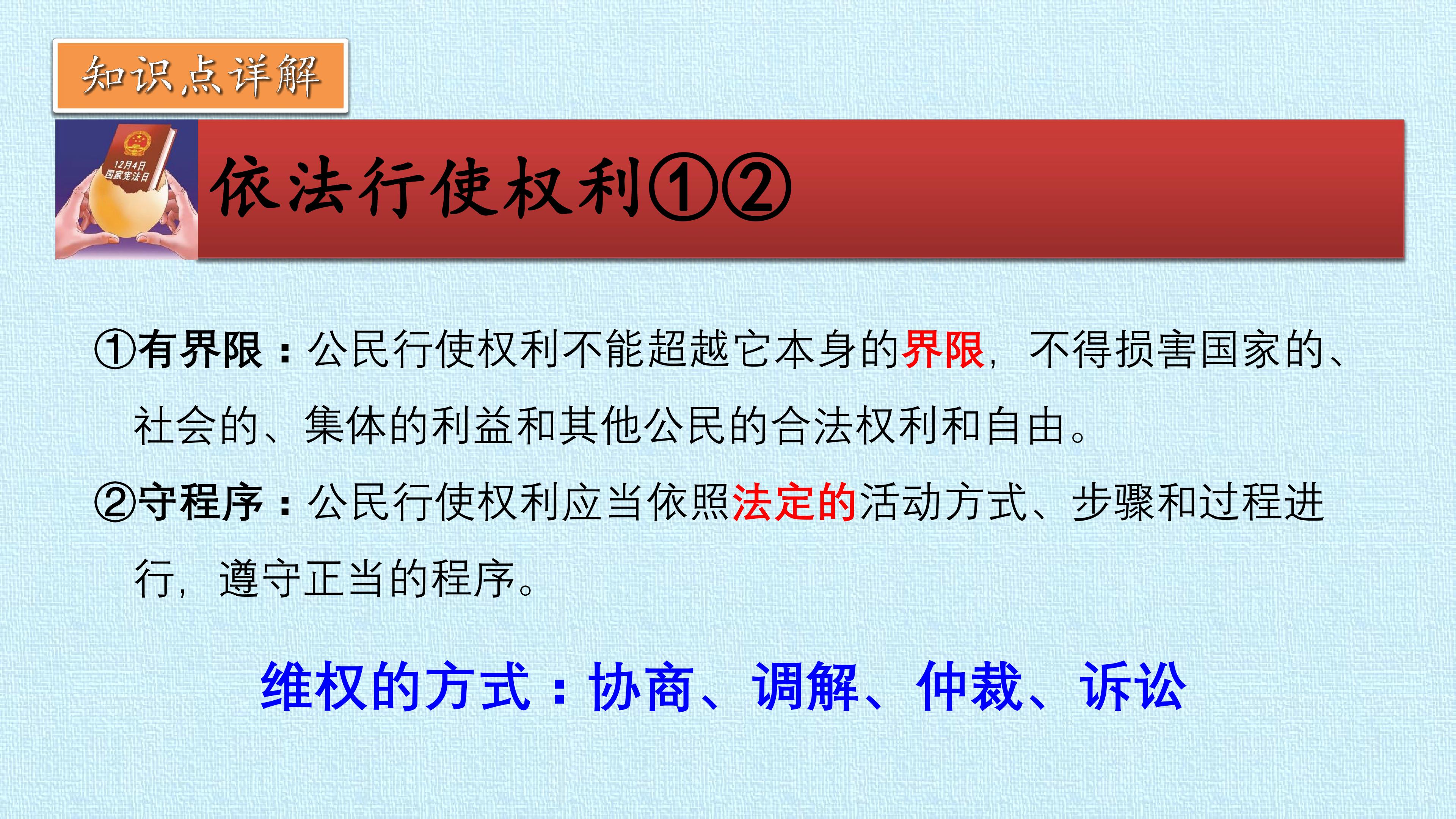 知识点详解

12月4日
国家宪法日

依法行使权利①②

①有界限：公民行使权利不能超越它本身的界限，不得损害国家的、社会的、集体的利益和其他公民的合法权利和自由。

②守程序：公民行使权利应当依照法定的活动方式、步骤和过程进行，遵守正当的程序。

维权的方式：协商、调解、仲裁、诉讼